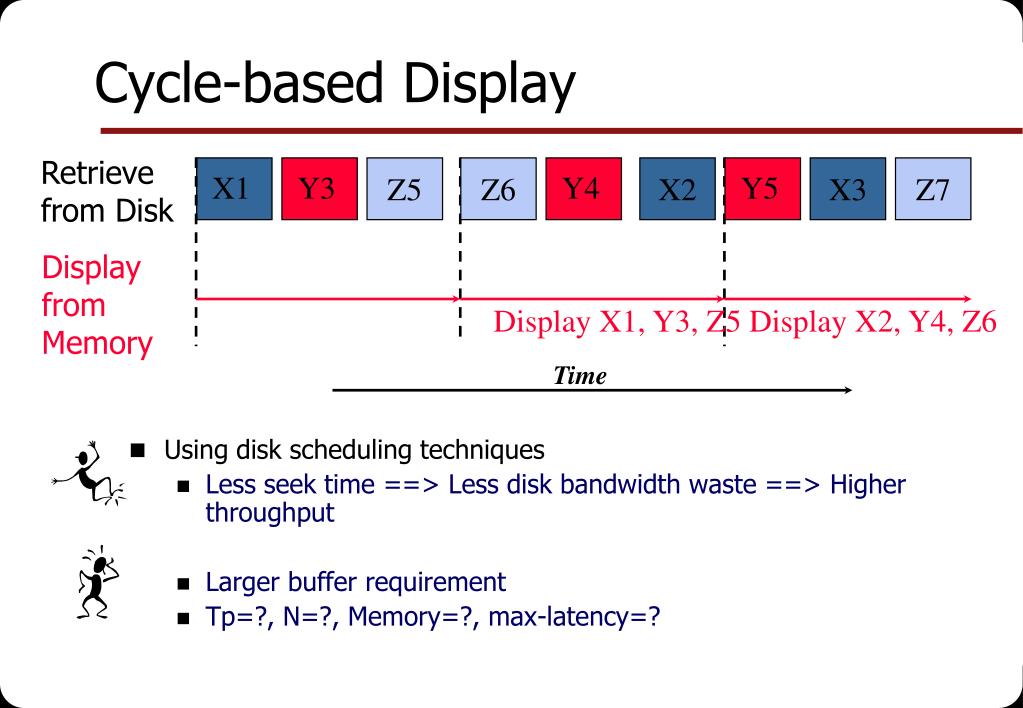 Cycle-based Display

Retrieve from Disk

X1 Y3 Z5 Z6 Y4 X2 Y5 X3 Z7

Display from Memory

Display X1, Y3, Z5 Display X2, Y4, Z6

Time

- Using disk scheduling techniques
  - Less seek time ==> Less disk bandwidth waste ==> Higher throughput
  - Larger buffer requirement
  - Tp=?, N=?, Memory=?, max-latency=?